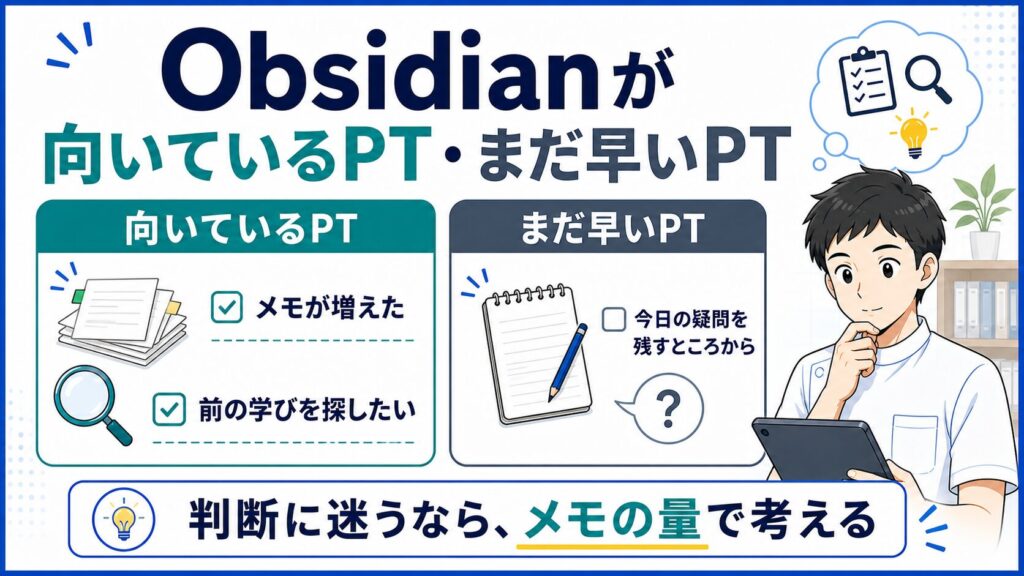 Obsidianが
向いているPT・まだ早いPT

向いているPT

メモが増えた

前の学びを探したい

まだ早いPT

今日の疑問を残すところから

?

判断に迷うなら、メモの量で考える